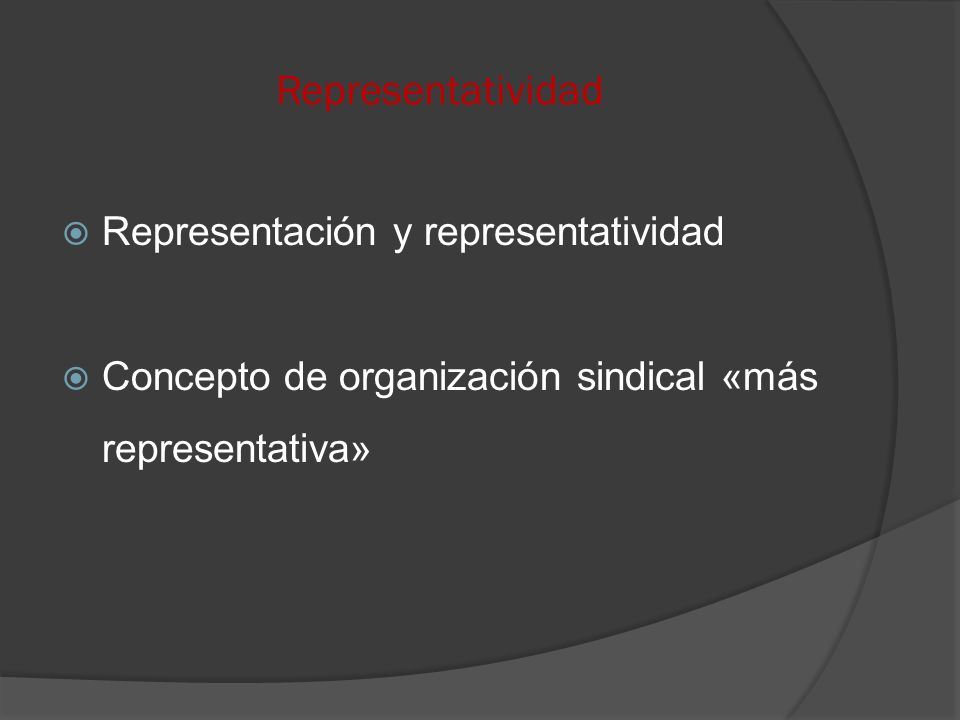 Representatividad

Representación y representatividad

Concepto de organización sindical «más representativa»